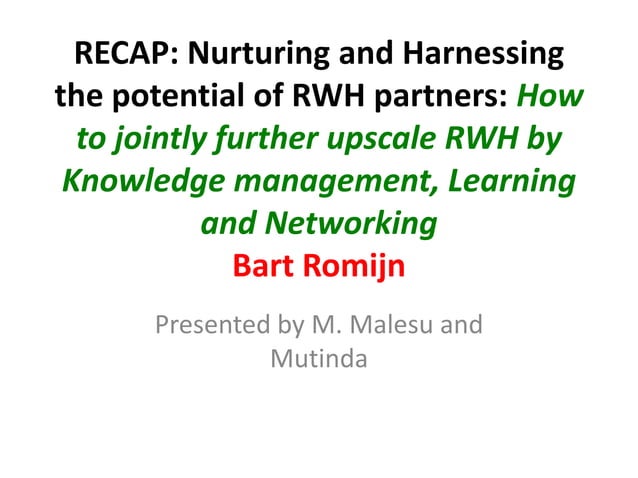 RECAP: Nurturing and Harnessing the potential of RWH partners: How to jointly further upscale RWH by Knowledge management, Learning and Networking
Bart Romijn

Presented by M. Malesu and Mutinda